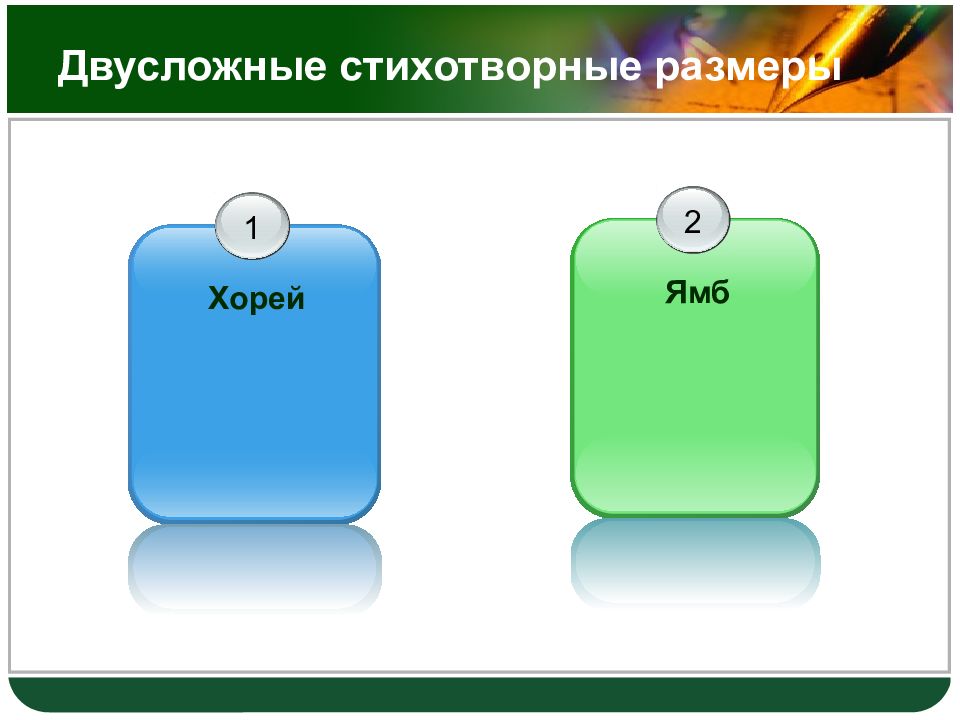 Двусложные стихотворные размеры

1

Хорей

2

Ямб